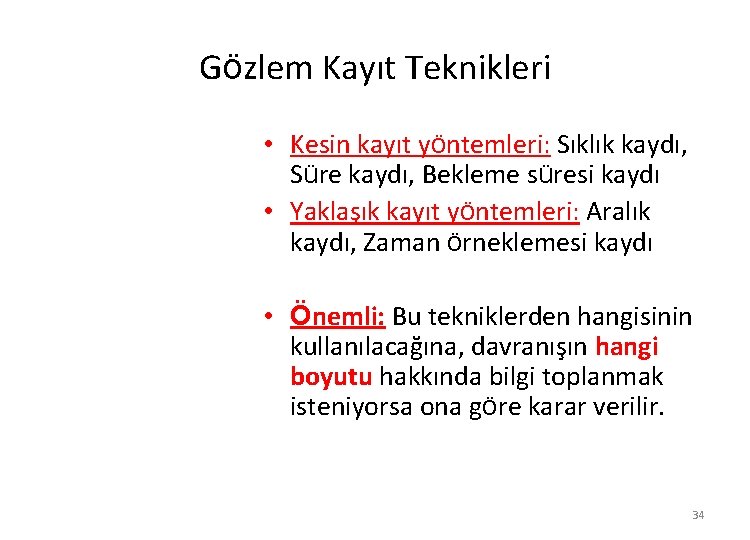 Gözlem Kayıt Teknikleri

• Kesin kayıt yöntemleri: Sıklık kaydı, Süre kaydı, Bekleme süresi kaydı

• Yaklaşık kayıt yöntemleri: Aralık kaydı, Zaman örneklemesi kaydı

• Önemli: Bu tekniklerden hangisinin kullanılacağına, davranışın hangi boyutu hakkında bilgi toplanmak isteniyorsa ona göre karar verilir.

34